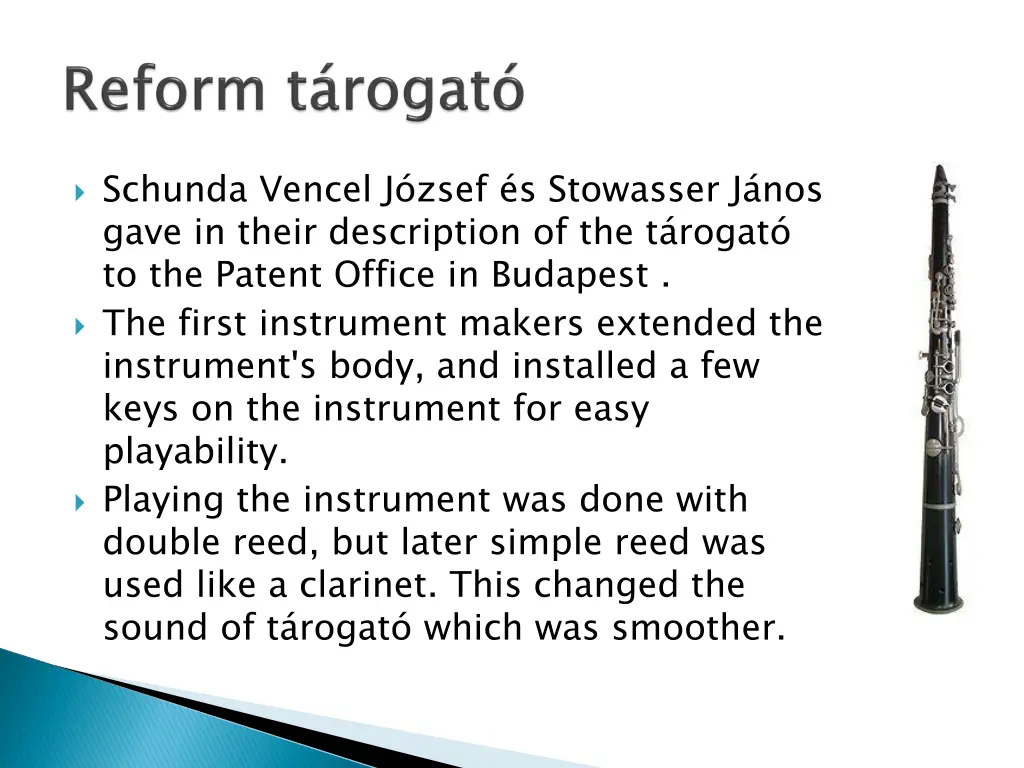 Reform tárogató

Schunda Vencel József és Stowasser János gave in their description of the tárogató to the Patent Office in Budapest .

The first instrument makers extended the instrument's body, and installed a few keys on the instrument for easy playability.

Playing the instrument was done with double reed, but later simple reed was used like a clarinet. This changed the sound of tárogató which was smoother.